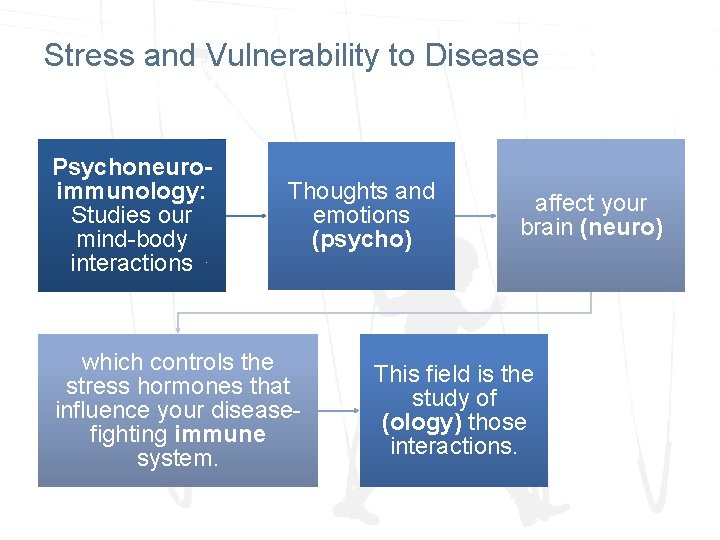 Stress and Vulnerability to Disease

Psychoneuroimmunology: Studies our mind-body interactions

Thoughts and emotions (psycho)

affect your brain (neuro)

which controls the stress hormones that influence your disease-fighting immune system.

This field is the study of (ology) those interactions.